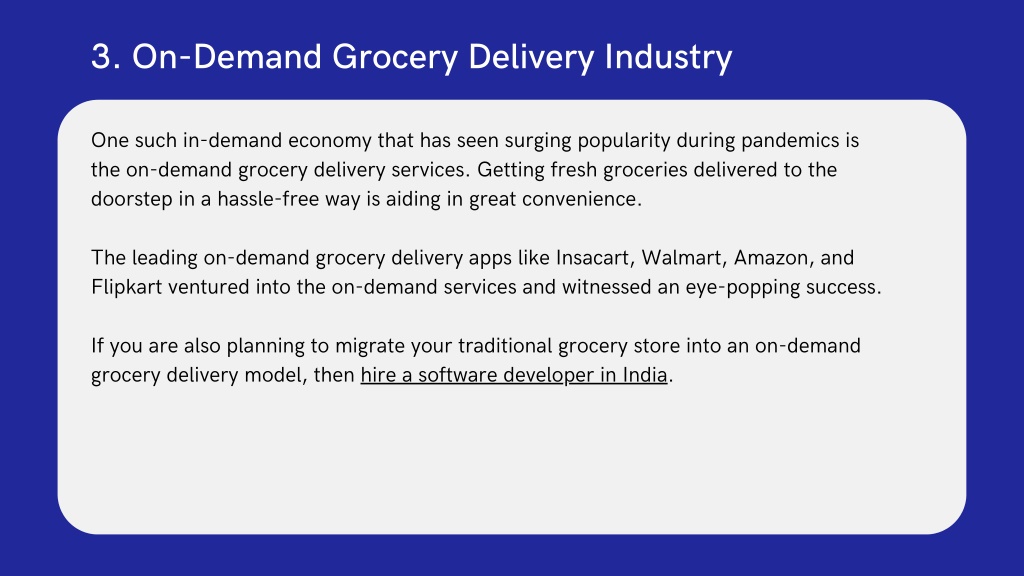 3. On-Demand Grocery Delivery Industry

One such in-demand economy that has seen surging popularity during pandemics is the on-demand grocery delivery services. Getting fresh groceries delivered to the doorstep in a hassle-free way is aiding in great convenience.

The leading on-demand grocery delivery apps like Insacart, Walmart, Amazon, and Flipkart ventured into the on-demand services and witnessed an eye-popping success.

If you are also planning to migrate your traditional grocery store into an on-demand grocery delivery model, then hire a software developer in India.